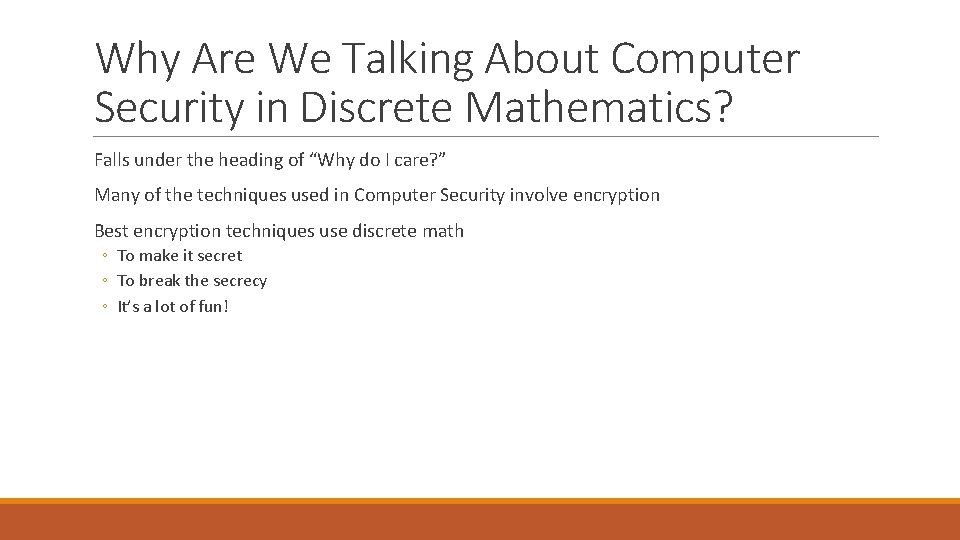 Why Are We Talking About Computer Security in Discrete Mathematics?

Falls under the heading of “Why do I care?”

Many of the techniques used in Computer Security involve encryption

Best encryption techniques use discrete math

◦ To make it secret
◦ To break the secrecy
◦ It’s a lot of fun!